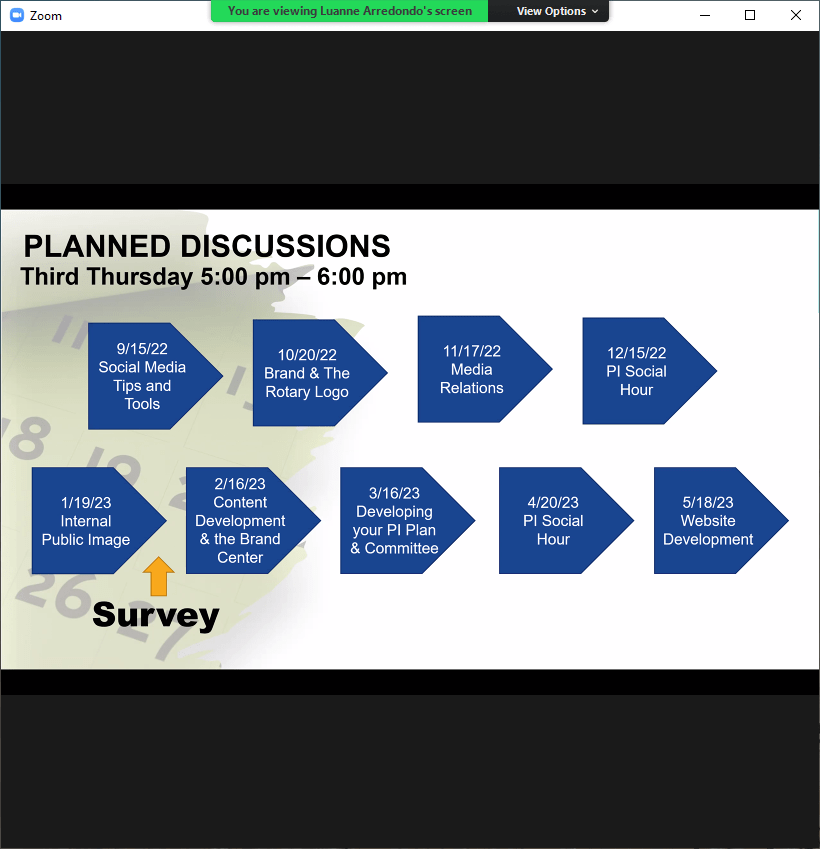 Zoom

You are viewing Luanne Arredondo's screen

View Options

PLANNED DISCUSSIONS
Third Thursday 5:00 pm – 6:00 pm

9/15/22
Social Media Tips and Tools

10/20/22
Brand & The Rotary Logo

11/17/22
Media Relations

12/15/22
PI Social Hour

1/19/23
Internal Public Image

2/16/23
Content Development & the Brand Center

3/16/23
Developing your PI Plan & Committee

4/20/23
PI Social Hour

5/18/23
Website Development

Survey